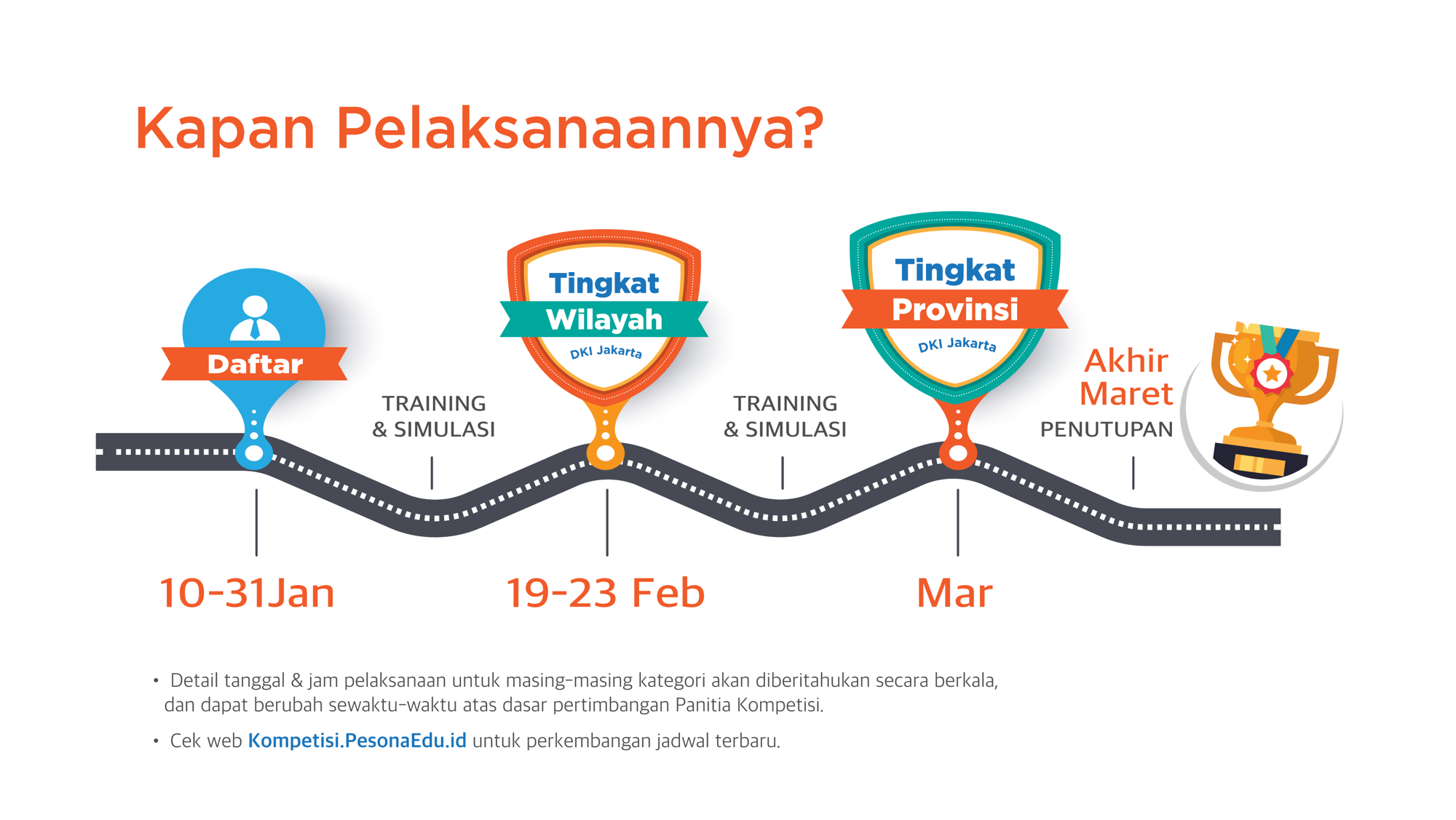 Kapan Pelaksanaannya?

Daftar

TRAINING & SIMULASI

Tingkat Wilayah
DKI Jakarta

TRAINING & SIMULASI

Tingkat Provinsi
DKI Jakarta

Akhir Maret
PENUTUPAN

10-31Jan

19-23 Feb

Mar

• Detail tanggal & jam pelaksanaan untuk masing-masing kategori akan diberitahukan secara berkala, dan dapat berubah sewaktu-waktu atas dasar pertimbangan Panitia Kompetisi.

• Cek web Kompetisi.PesonaEdu.id untuk perkembangan jadwal terbaru.